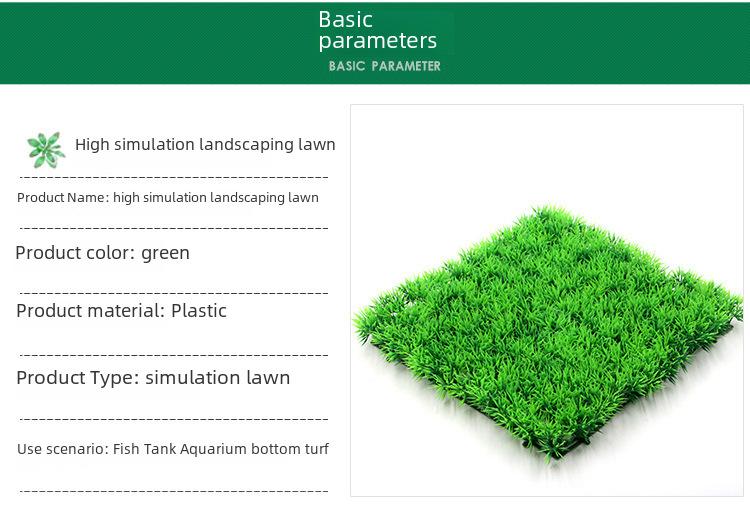 Basic parameters
BASIC PARAMETER

High simulation landscaping lawn

Product Name: high simulation landscaping lawn

Product color: green

Product material: Plastic

Product Type: simulation lawn

Use scenario: Fish Tank Aquarium bottom turf